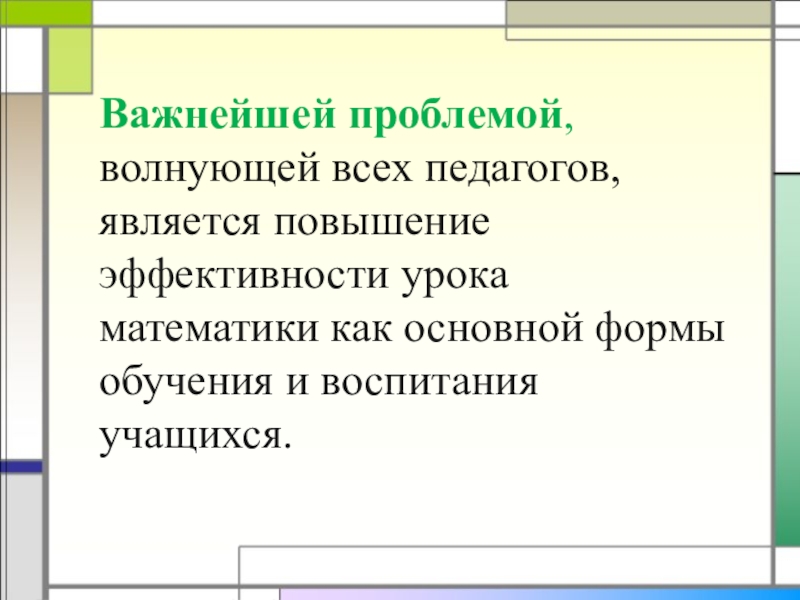 Важнейшей проблемой, волнующей всех педагогов, является повышение эффективности урока математики как основной формы обучения и воспитания учащихся.